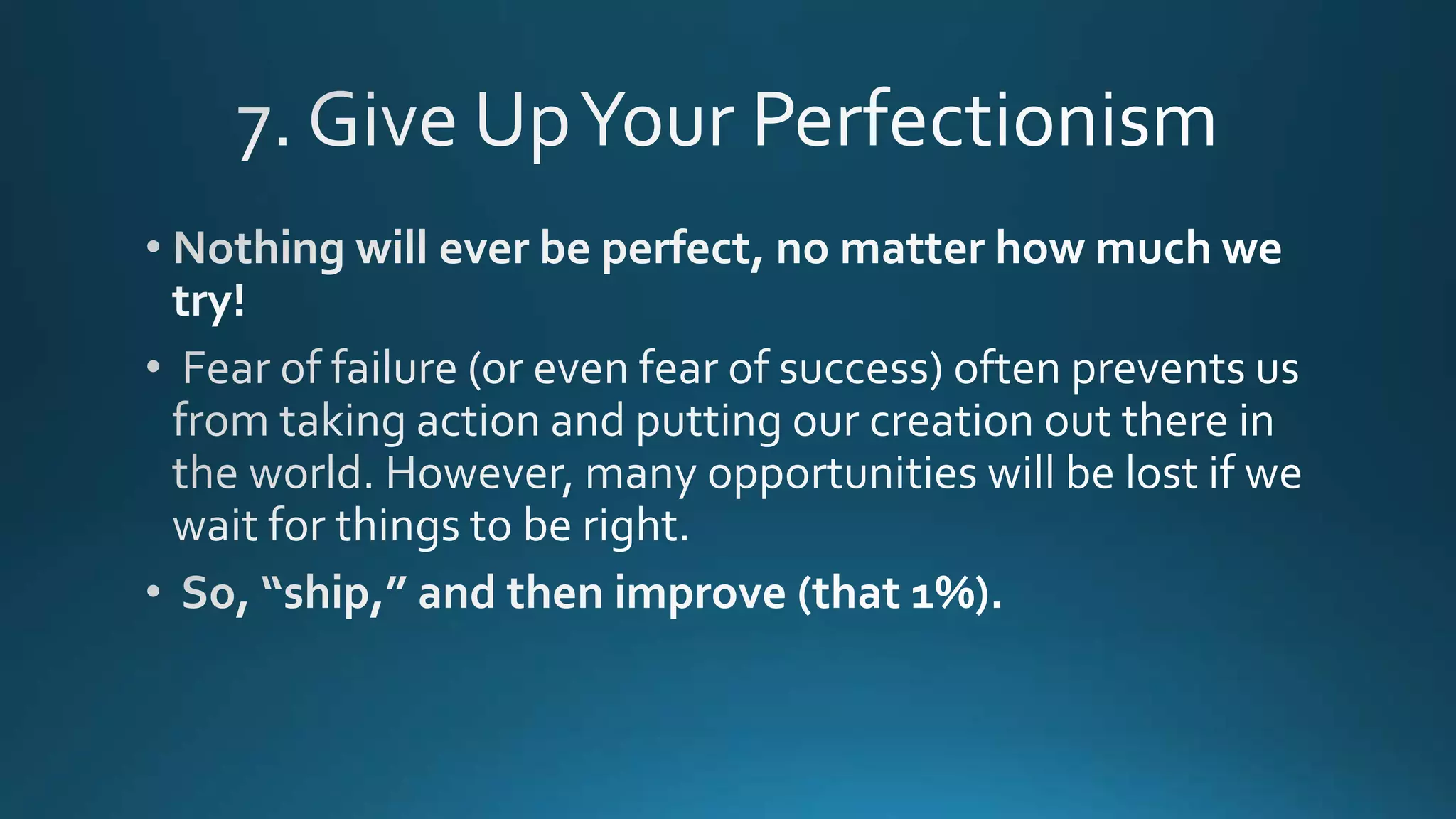 7. Give Up Your Perfectionism

• Nothing will ever be perfect, no matter how much we try!

• Fear of failure (or even fear of success) often prevents us from taking action and putting our creation out there in the world. However, many opportunities will be lost if we wait for things to be right.

• So, “ship,” and then improve (that 1%).